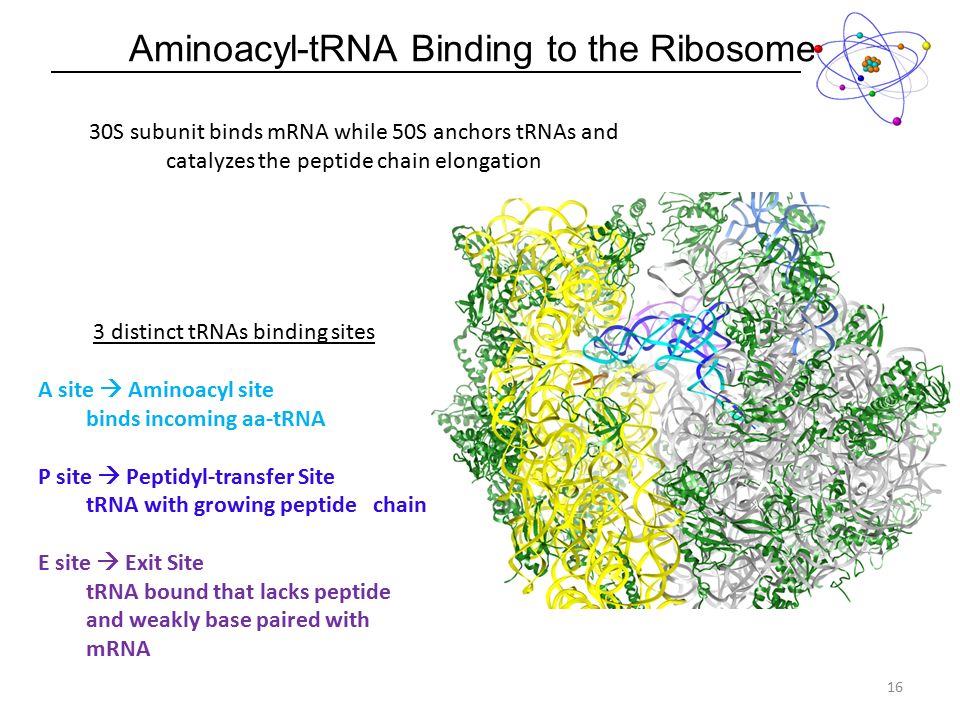 Aminoacyl-tRNA Binding to the Ribosome

30S subunit binds mRNA while 50S anchors tRNAs and catalyzes the peptide chain elongation

3 distinct tRNAs binding sites

A site → Aminoacyl site
binds incoming aa-tRNA

P site → Peptidyl-transfer Site
tRNA with growing peptide chain

E site → Exit Site
tRNA bound that lacks peptide and weakly base paired with mRNA

16